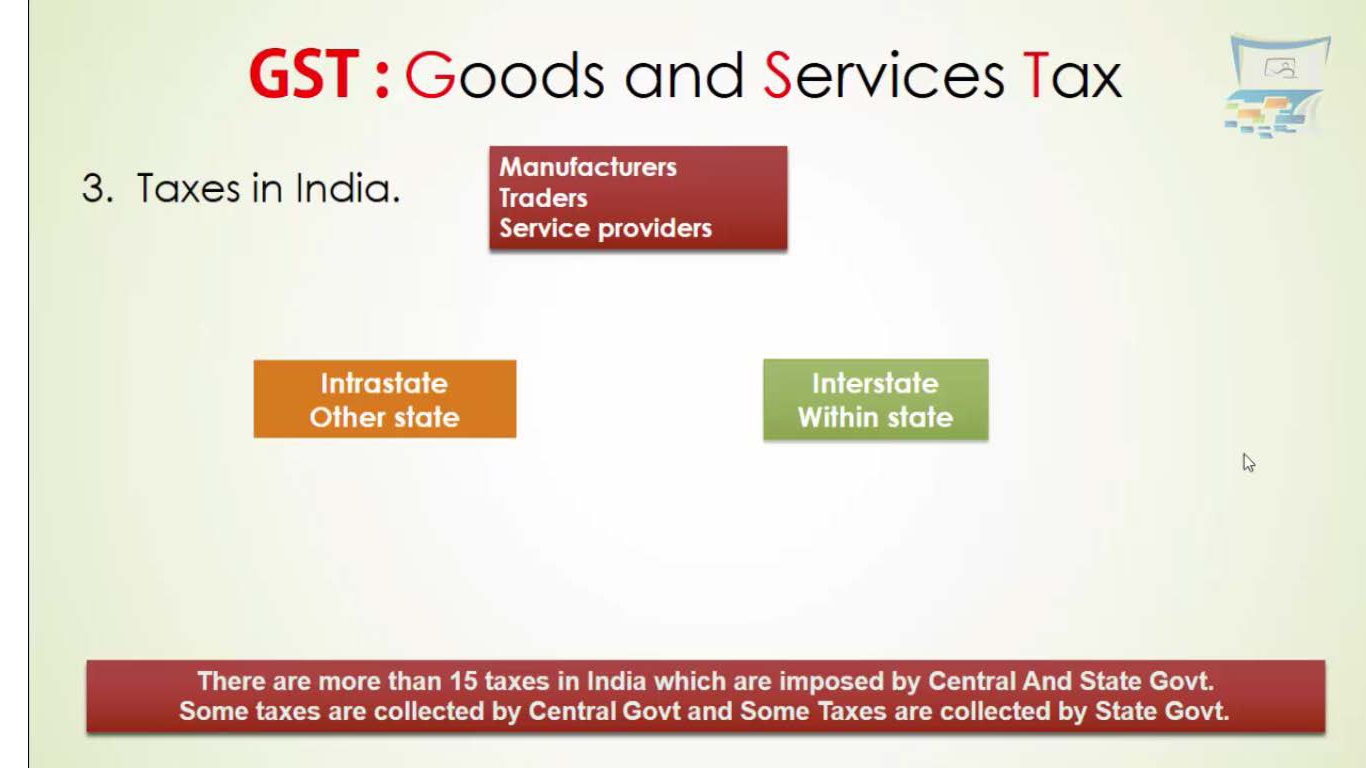 GST : Goods and Services Tax

3. Taxes in India.

Manufacturers
Traders
Service providers

Intrastate
Other state

Interstate
Within state

There are more than 15 taxes in India which are imposed by Central And State Govt.
Some taxes are collected by Central Govt and Some Taxes are collected by State Govt.